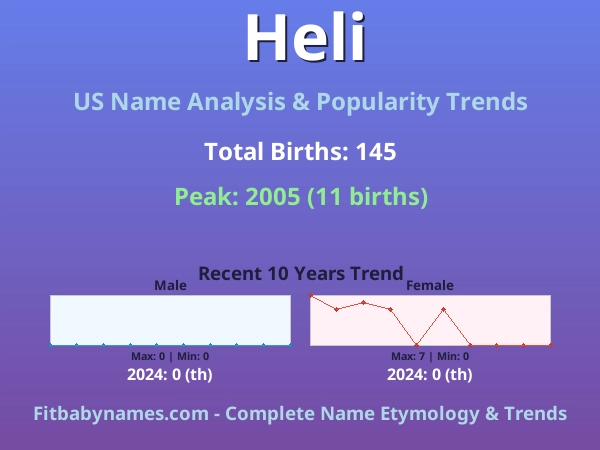 Heli

US Name Analysis & Popularity Trends

Total Births: 145

Peak: 2005 (11 births)

Recent 10 Years Trend

Male

Max: 0 | Min: 0

2024: 0 (th)

Female

Max: 7 | Min: 0

2024: 0 (th)

Fitbabynames.com - Complete Name Etymology & Trends